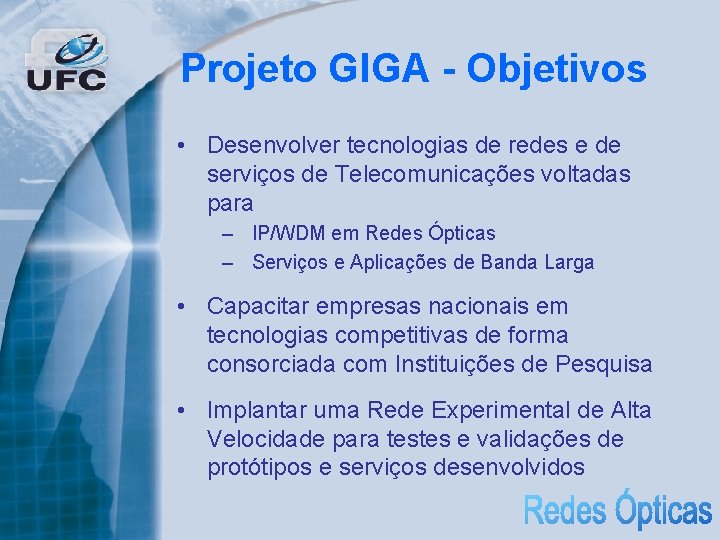 UFC

Projeto GIGA - Objetivos

• Desenvolver tecnologias de redes e de serviços de Telecomunicações voltadas para
– IP/WDM em Redes Ópticas
– Serviços e Aplicações de Banda Larga

• Capacitar empresas nacionais em tecnologias competitivas de forma consorciada com Instituições de Pesquisa

• Implantar uma Rede Experimental de Alta Velocidade para testes e validações de protótipos e serviços desenvolvidos

Redes Ópticas